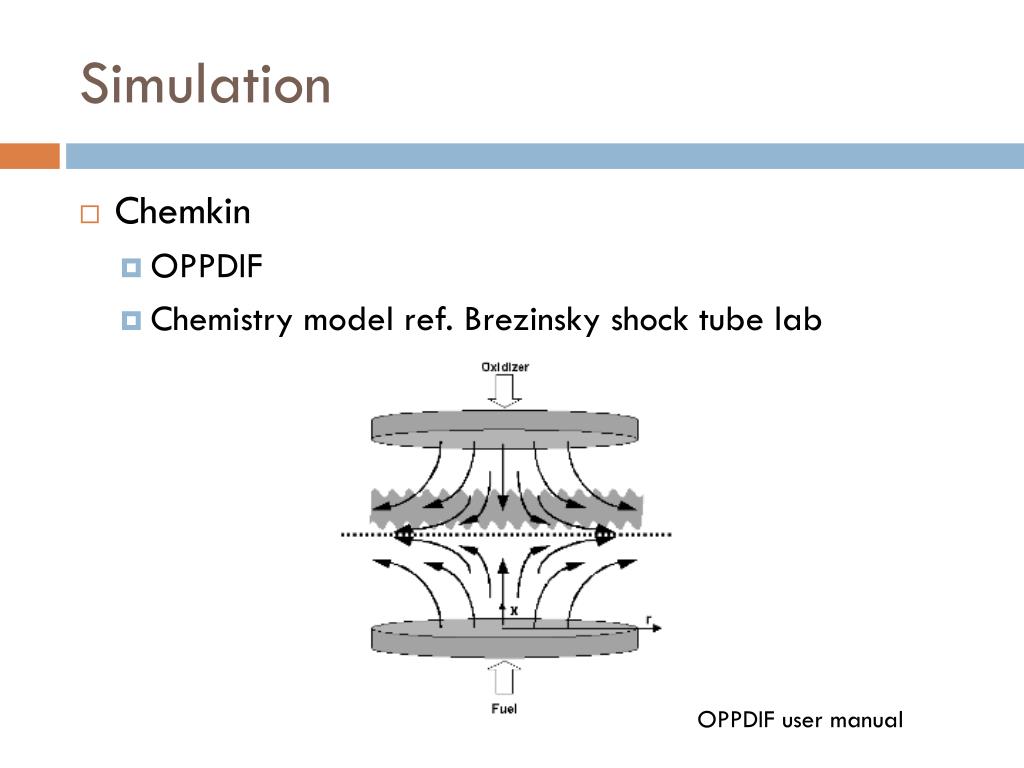 Simulation

Chemkin

OPPDIF

Chemistry model ref. Brezinsky shock tube lab

Oxidizer

x

r

Fuel

OPPDIF user manual